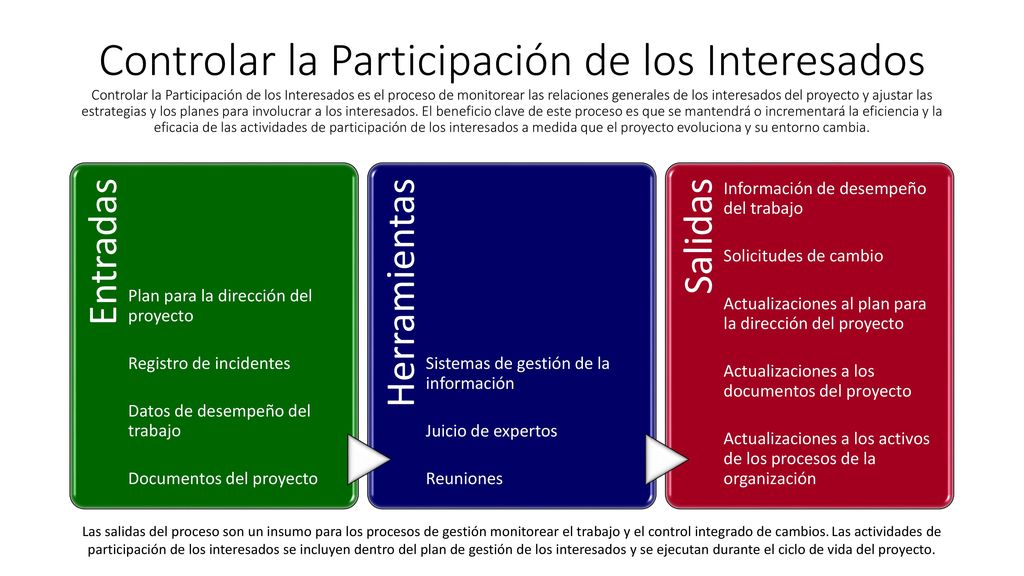 Controlar la Participación de los Interesados

Controlar la Participación de los Interesados es el proceso de monitorear las relaciones generales de los interesados del proyecto y ajustar las estrategias y los planes para involucrar a los interesados. El beneficio clave de este proceso es que se mantendrá o incrementará la eficiencia y la eficacia de las actividades de participación de los interesados a medida que el proyecto evoluciona y su entorno cambia.

Entradas

Plan para la dirección del proyecto

Registro de incidentes

Datos de desempeño del trabajo

Documentos del proyecto

Herramientas

Sistemas de gestión de la información

Juicio de expertos

Reuniones

Salidas

Información de desempeño del trabajo

Solicitudes de cambio

Actualizaciones al plan para la dirección del proyecto

Actualizaciones a los documentos del proyecto

Actualizaciones a los activos de los procesos de la organización

Las salidas del proceso son un insumo para los procesos de gestión monitorear el trabajo y el control integrado de cambios. Las actividades de participación de los interesados se incluyen dentro del plan de gestión de los interesados y se ejecutan durante el ciclo de vida del proyecto.